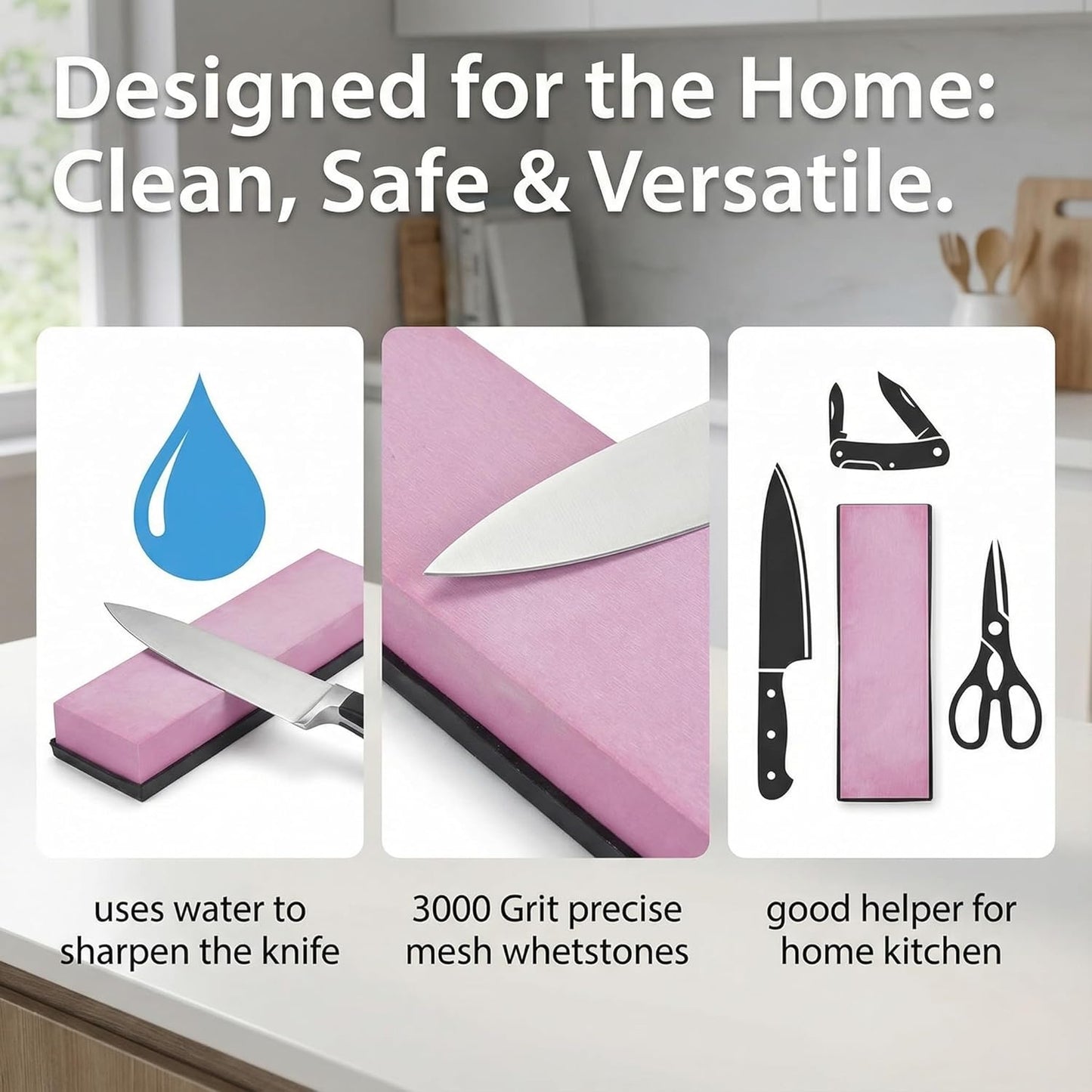 Designed for the Home: Clean, Safe & Versatile.

uses water to sharpen the knife

3000 Grit precise mesh whetstones

good helper for home kitchen